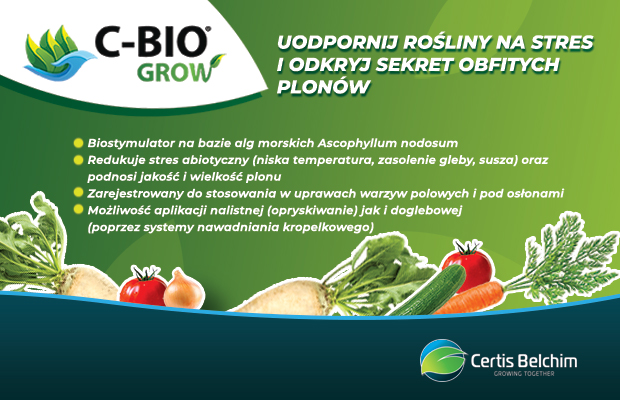 C-BIO®
GROW

UODPORNIJ ROŚLINY NA STRES I ODKRYJ SEKRET OBFITYCH PLONÓW

Biostymulator na bazie alg morskich Ascophyllum nodosum
Redukuje stres abiotyczny (niska temperatura, zasolenie gleby, susza) oraz podnosi jakość i wielkość plonu
Zarejestrowany do stosowania w uprawach warzyw polowych i pod osłonami
Możliwość aplikacji nalistnej (opryskiwanie) jak i doglebowej (poprzez systemy nawadniania kropelkowego)

Certis Belchim
GROWING TOGETHER